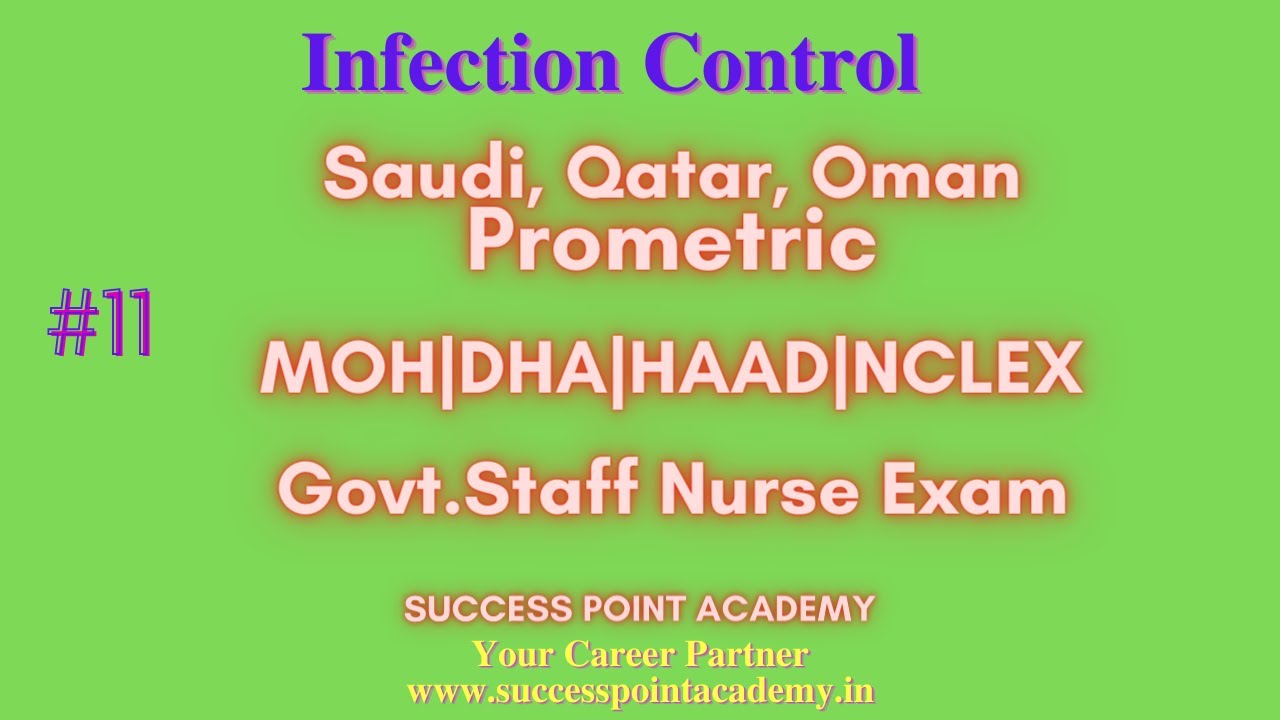 Infection Control

Saudi, Qatar, Oman
Prometric

#11

MOH|DHA|HAAD|NCLEX

Govt.Staff Nurse Exam

SUCCESS POINT ACADEMY
Your Career Partner
www.successpointacademy.in